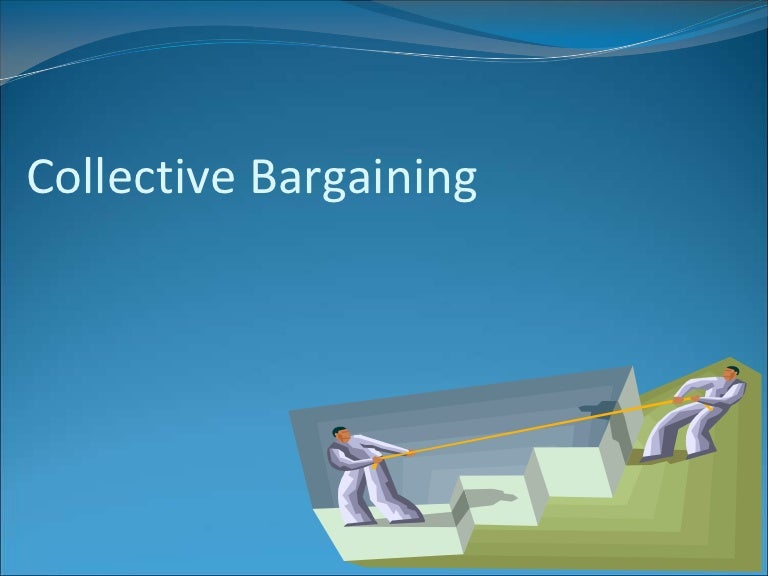 Collective Bargaining